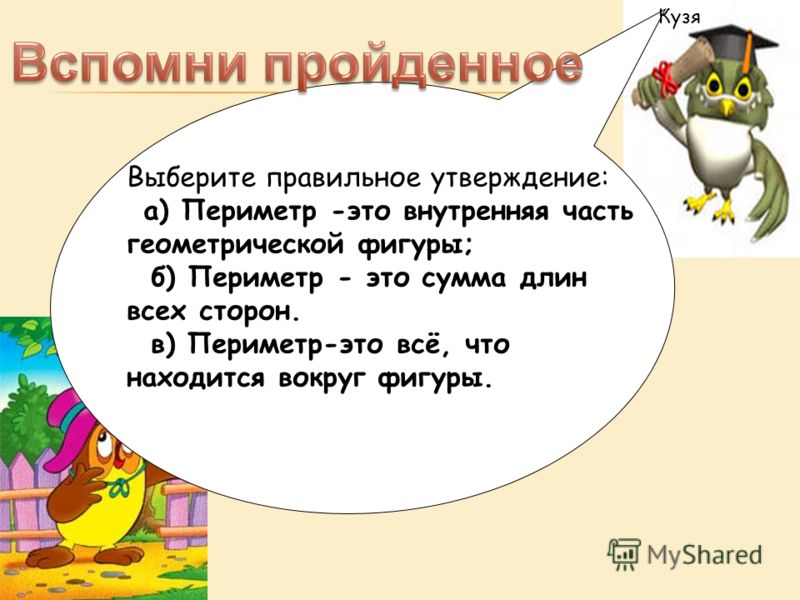 Вспомни пройденное

Кузя

Выберите правильное утверждение:
а) Периметр -это внутренняя часть геометрической фигуры;
б) Периметр - это сумма длин всех сторон.
в) Периметр-это всё, что находится вокруг фигуры.

MyShared